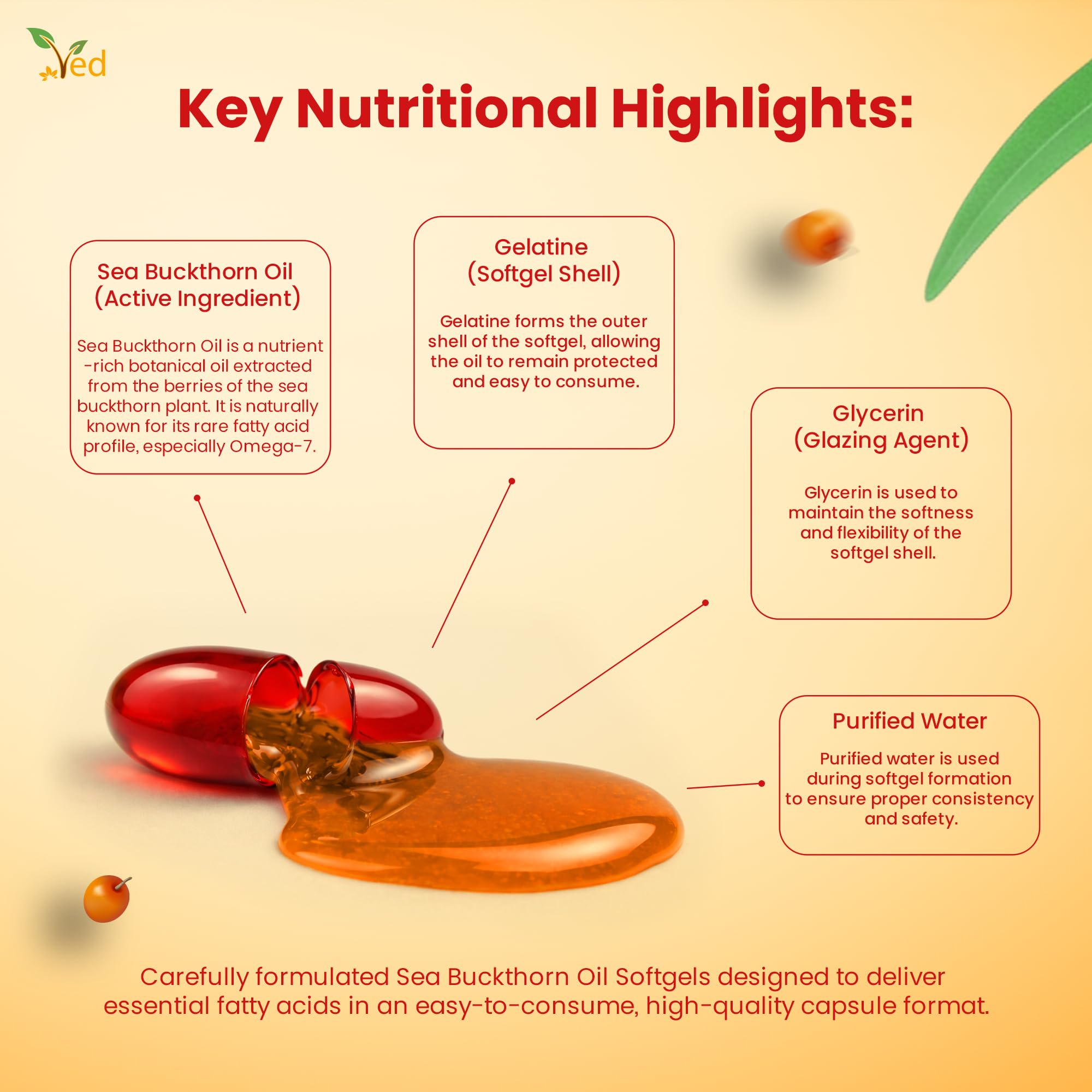 Ved

Key Nutritional Highlights:

Sea Buckthorn Oil (Active Ingredient)

Sea Buckthorn Oil is a nutrient -rich botanical oil extracted from the berries of the sea buckthorn plant. It is naturally known for its rare fatty acid profile, especially Omega-7.

Gelatine (Softgel Shell)

Gelatine forms the outer shell of the softgel, allowing the oil to remain protected and easy to consume.

Glycerin (Glazing Agent)

Glycerin is used to maintain the softness and flexibility of the softgel shell.

Purified Water

Purified water is used during softgel formation to ensure proper consistency and safety.

Carefully formulated Sea Buckthorn Oil Softgels designed to deliver essential fatty acids in an easy-to-consume, high-quality capsule format.